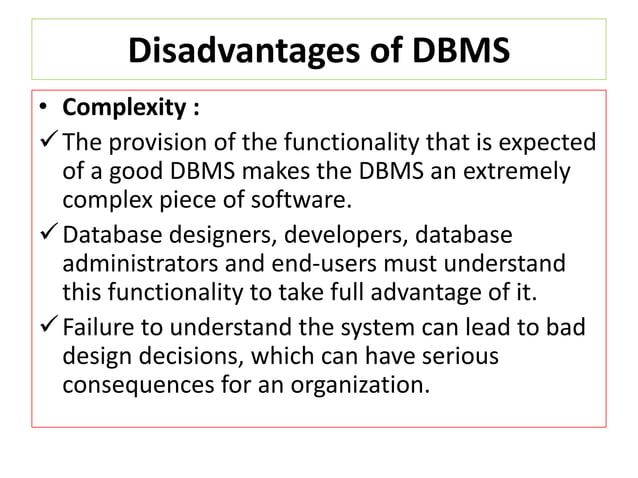 Disadvantages of DBMS

• Complexity :

✓ The provision of the functionality that is expected of a good DBMS makes the DBMS an extremely complex piece of software.

✓ Database designers, developers, database administrators and end-users must understand this functionality to take full advantage of it.

✓ Failure to understand the system can lead to bad design decisions, which can have serious consequences for an organization.